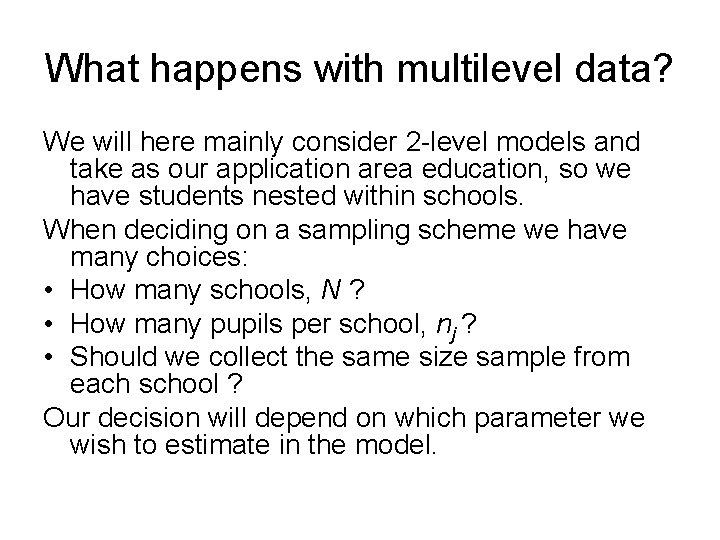 What happens with multilevel data?

We will here mainly consider 2-level models and take as our application area education, so we have students nested within schools.

When deciding on a sampling scheme we have many choices:

• How many schools, $N$ ?
• How many pupils per school, $n_j$ ?
• Should we collect the same size sample from each school ?

Our decision will depend on which parameter we wish to estimate in the model.